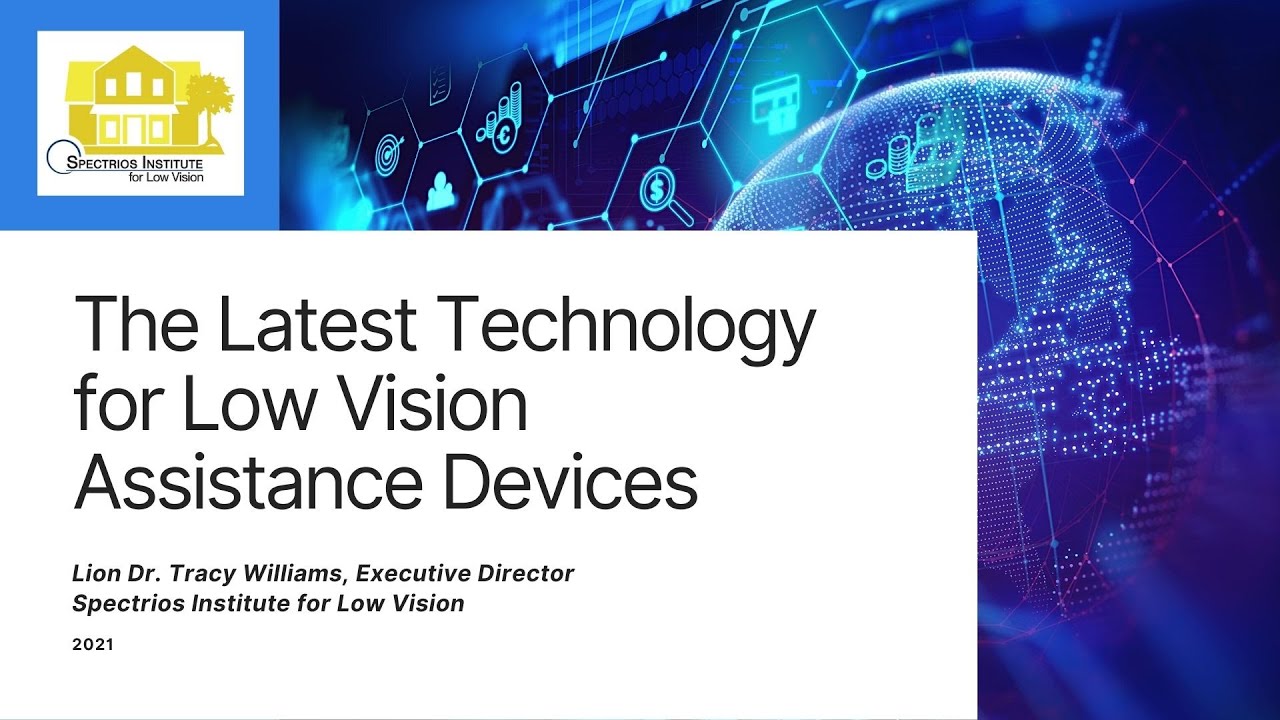 SPECTRIOS INSTITUTE
for Low Vision

The Latest Technology for Low Vision Assistance Devices

Lion Dr. Tracy Williams, Executive Director
Spectrios Institute for Low Vision

2021